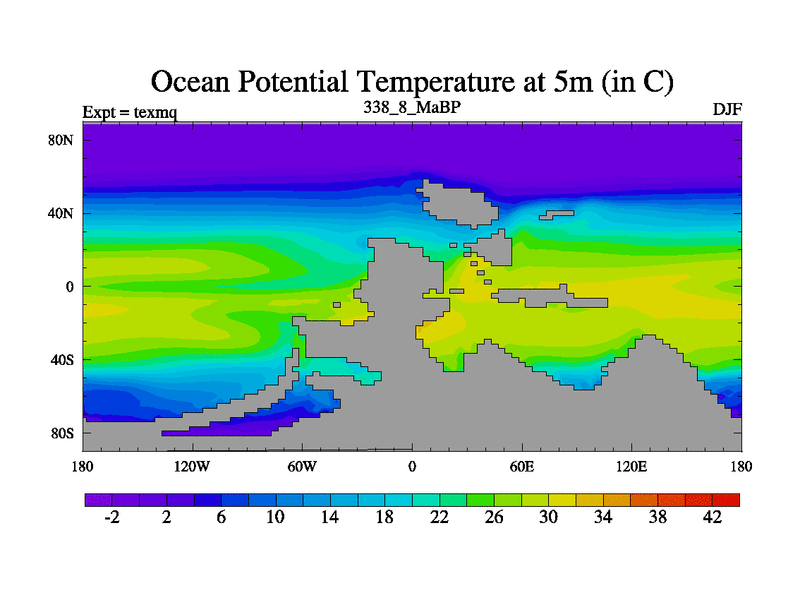 Ocean Potential Temperature at 5m (in C)

Expt = texmq

338_8_MaBP

DJF

80N
40N
0
40S
80S

180
120W
60W
0
60E
120E
180

-2
2
6
10
14
18
22
26
30
34
38
42